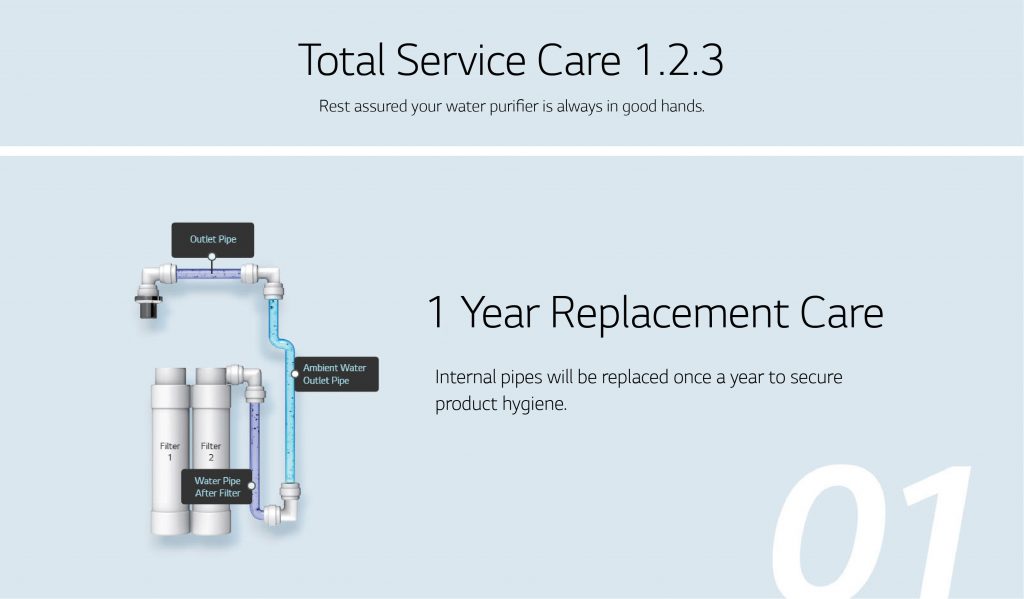 Total Service Care 1.2.3

Rest assured your water purifier is always in good hands.

Outlet Pipe

Ambient Water Outlet Pipe

Filter 1

Filter 2

Water Pipe After Filter

1 Year Replacement Care

Internal pipes will be replaced once a year to secure product hygiene.

01